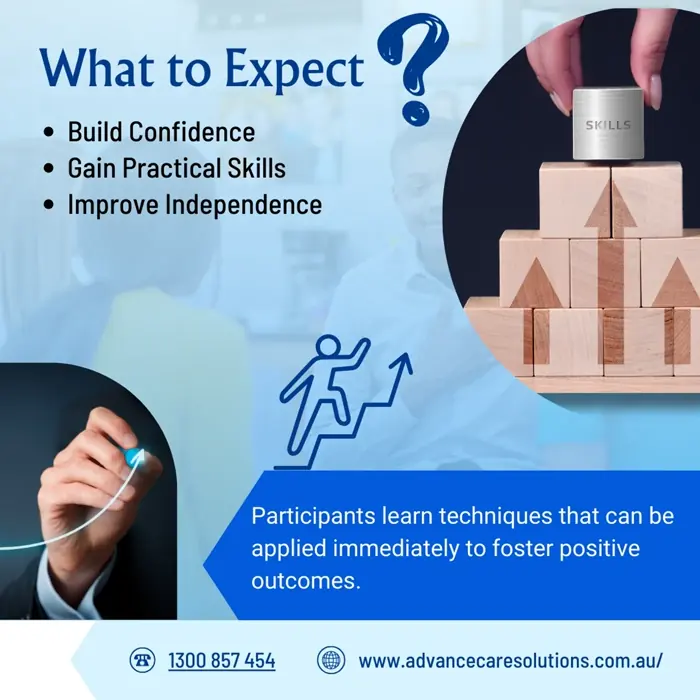 What to Expect ?

• Build Confidence
• Gain Practical Skills
• Improve Independence

SKILLS

Participants learn techniques that can be applied immediately to foster positive outcomes.

1300 857 454

www.advancecaresolutions.com.au/